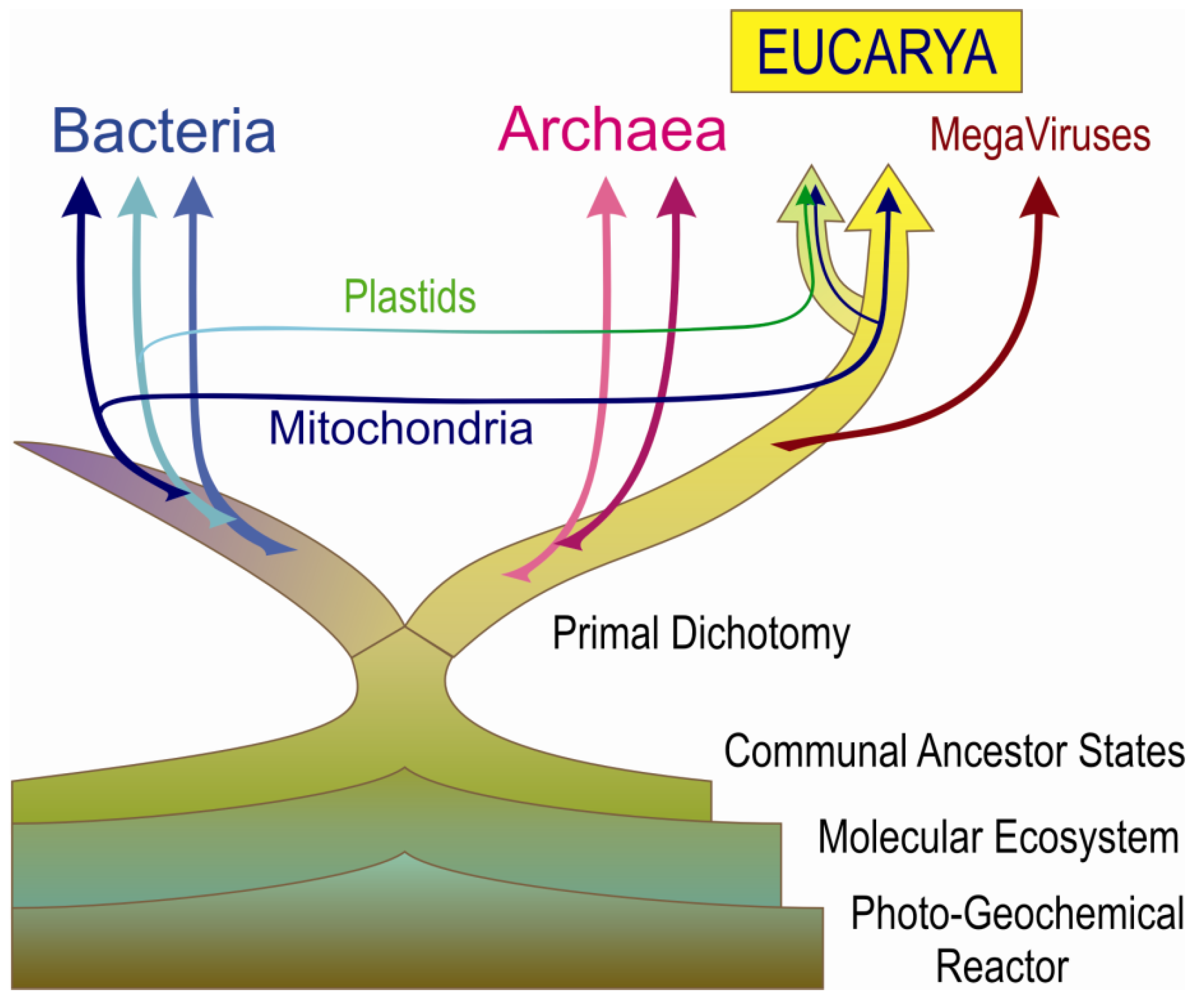 EUCARYA

Bacteria

Archaea

MegaViruses

Plastids

Mitochondria

Primal Dichotomy

Communal Ancestor States

Molecular Ecosystem

Photo-Geochemical Reactor